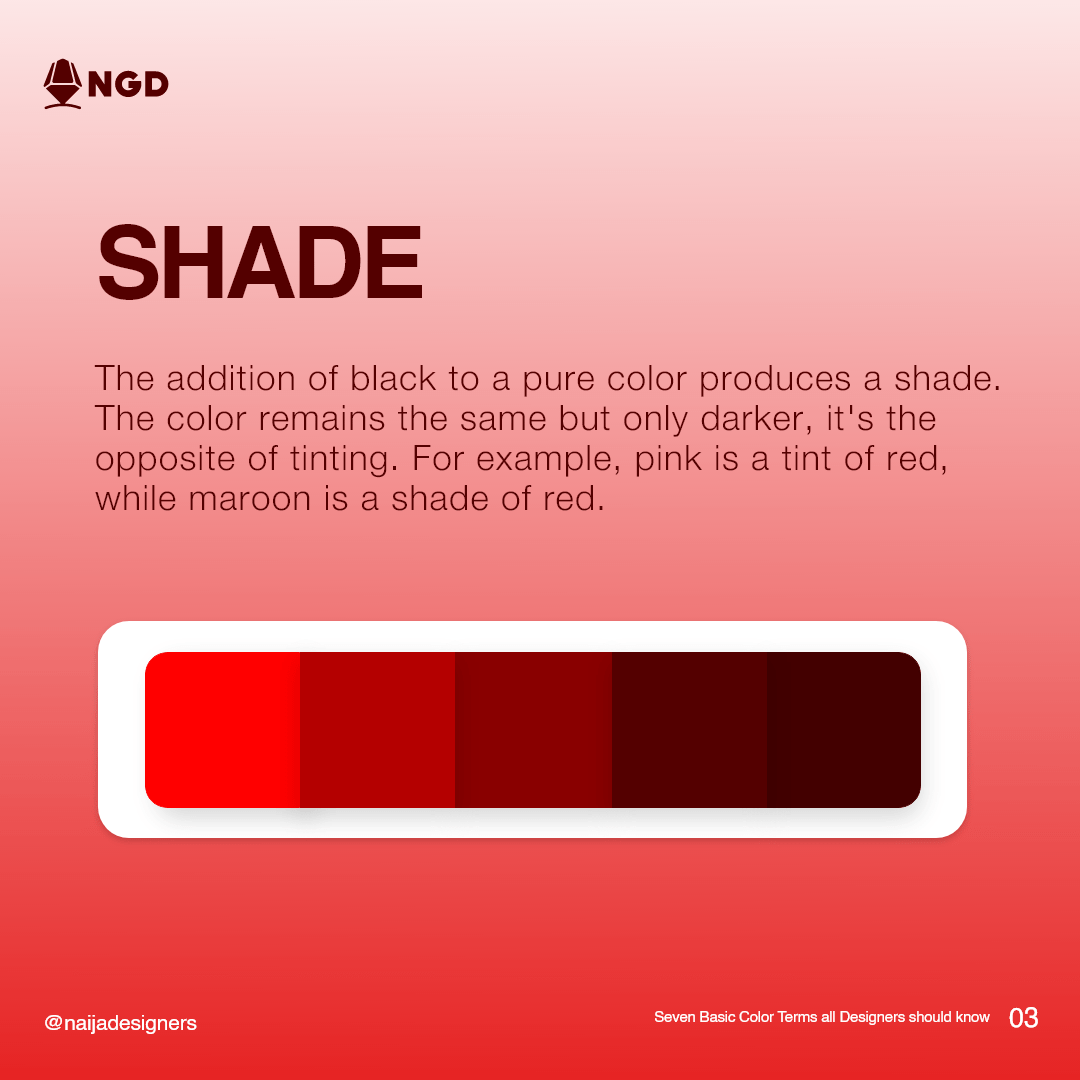 NGD

SHADE

The addition of black to a pure color produces a shade. The color remains the same but only darker, it's the opposite of tinting. For example, pink is a tint of red, while maroon is a shade of red.

@naijadesigners

Seven Basic Color Terms all Designers should know 03